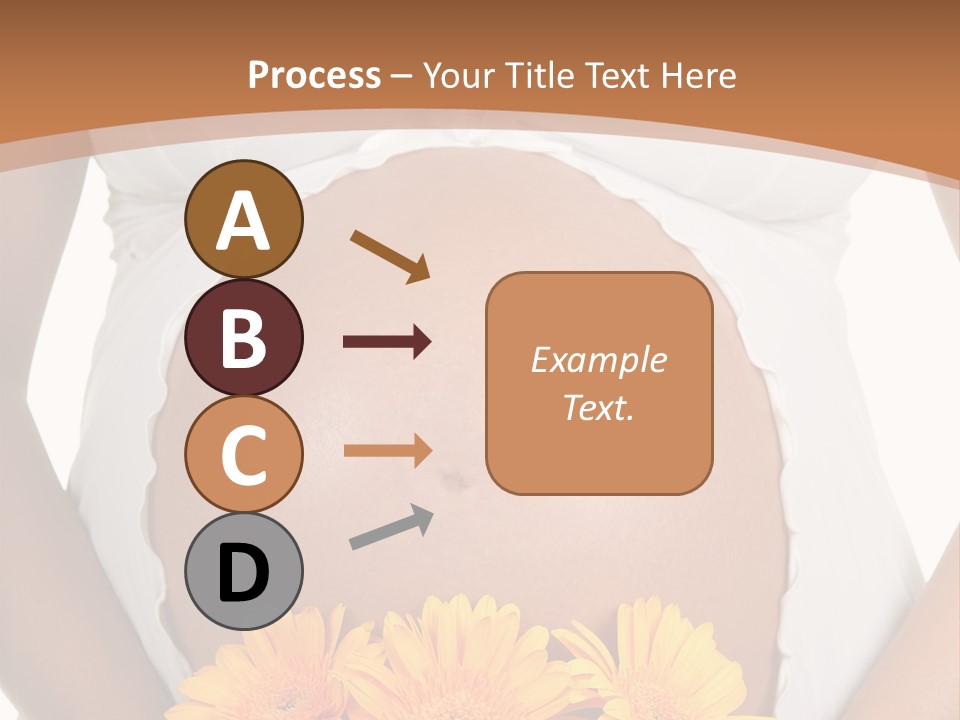 Process – Your Title Text Here

A

B

C

D

Example Text.